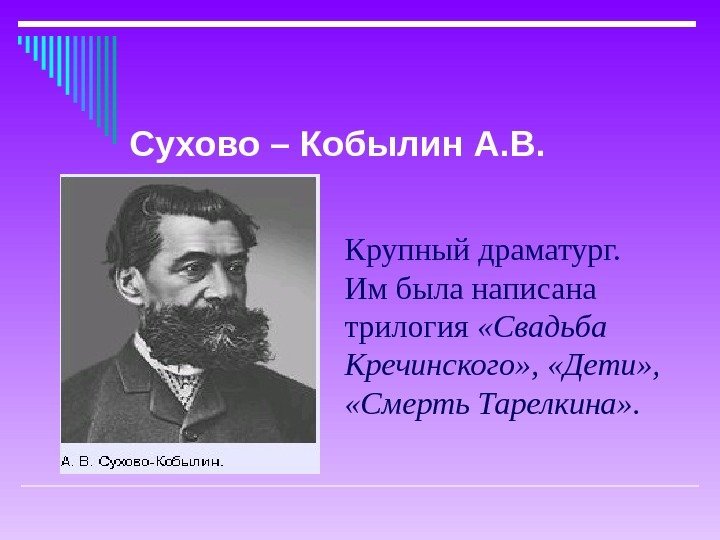 Сухово – Кобылин А.В.

А. В. Сухово-Кобылин.

Крупный драматург. Им была написана трилогия «Свадьба Кречинского», «Дети», «Смерть Тарелкина».